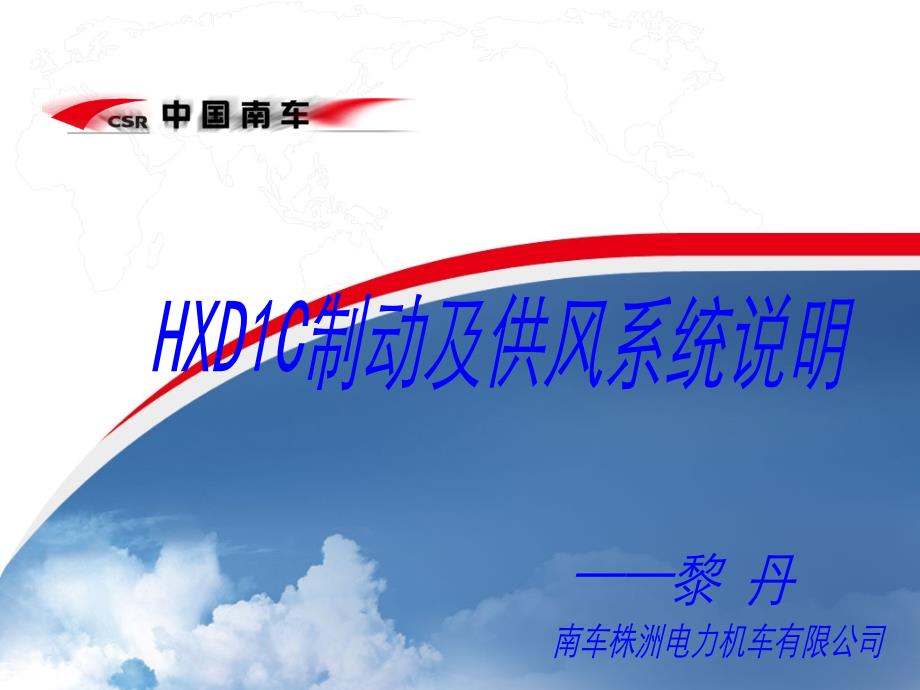 CSR 中国南车

HXD1C制动及供风系统说明

——黎 丹

南车株洲电力机车有限公司